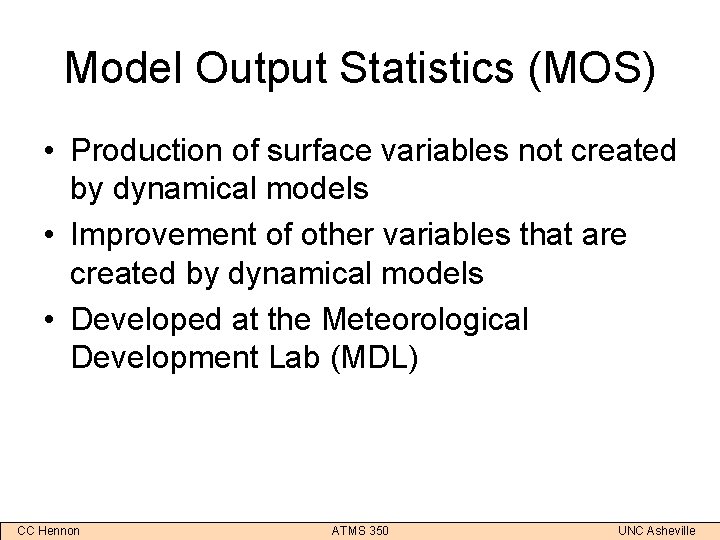 Model Output Statistics (MOS)

• Production of surface variables not created by dynamical models

• Improvement of other variables that are created by dynamical models

• Developed at the Meteorological Development Lab (MDL)

CC Hennon

ATMS 350

UNC Asheville